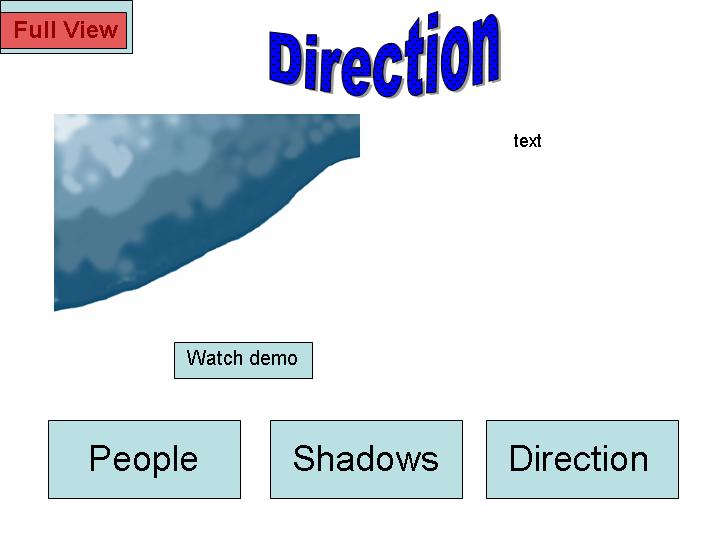 Full View

Direction

text

Watch demo

People

Shadows

Direction